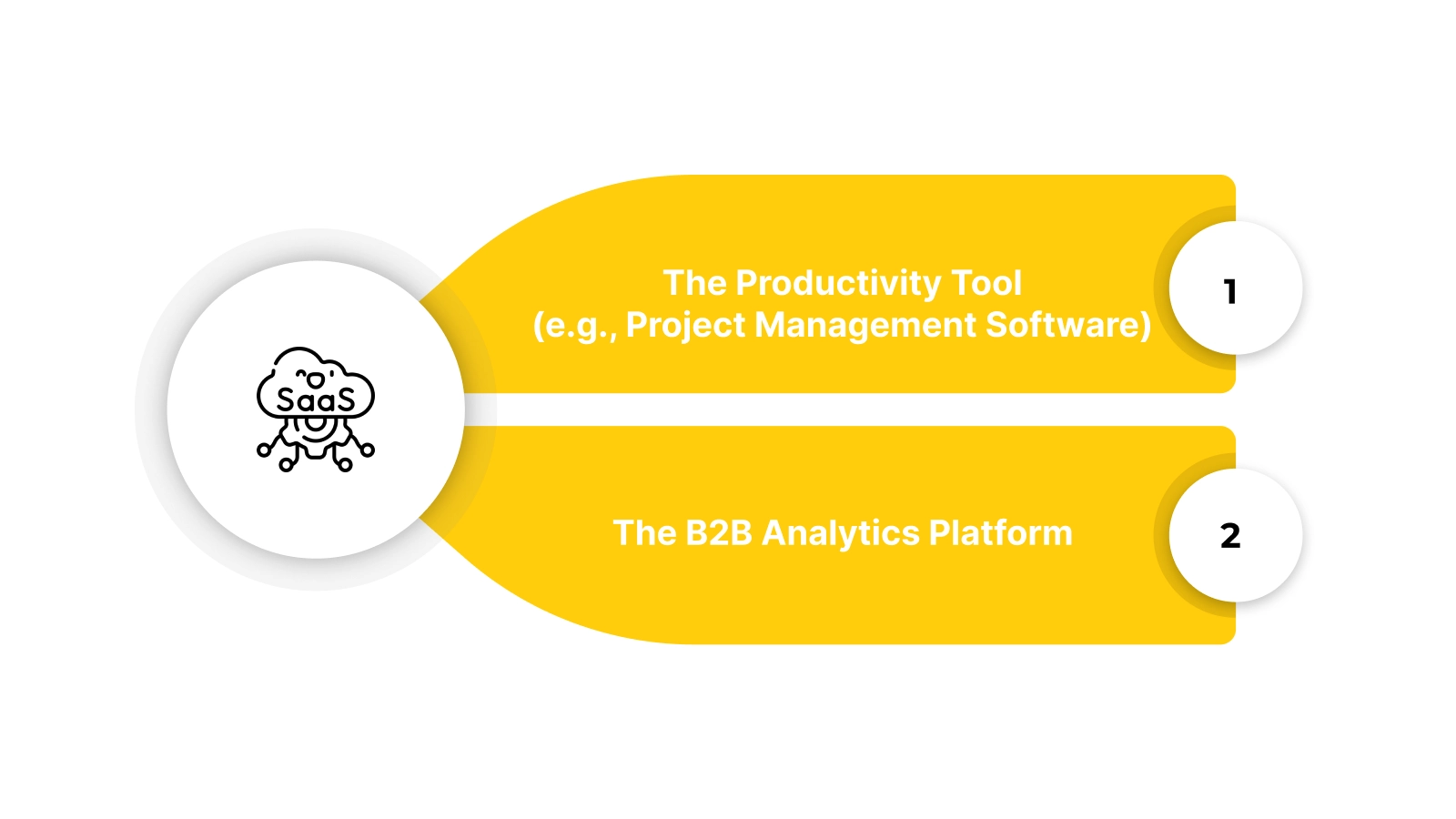 SaaS

The Productivity Tool (e.g., Project Management Software)

1

The B2B Analytics Platform

2